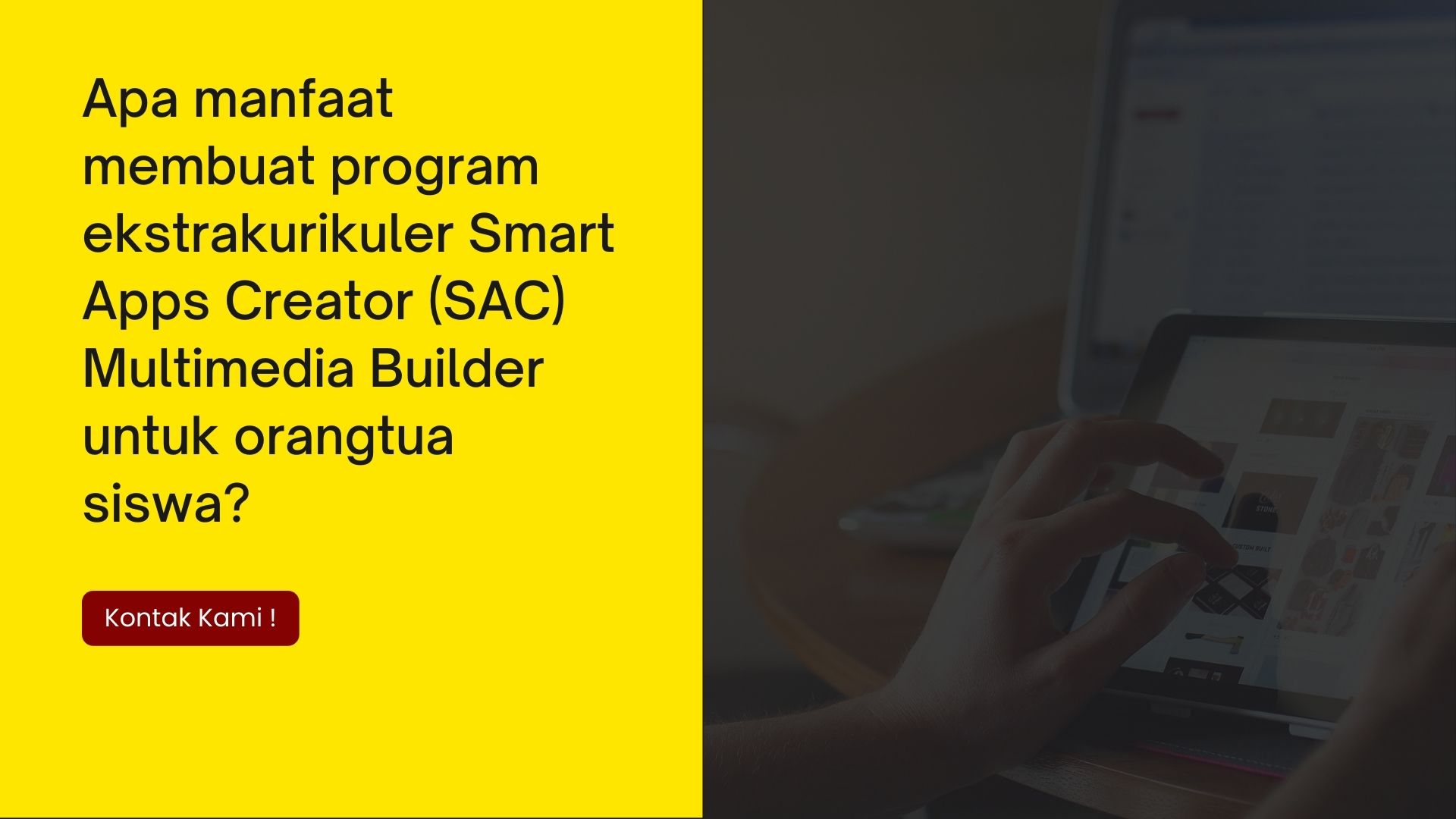 Apa manfaat membuat program ekstrakurikuler Smart Apps Creator (SAC) Multimedia Builder untuk orangtua siswa?

Kontak Kami !